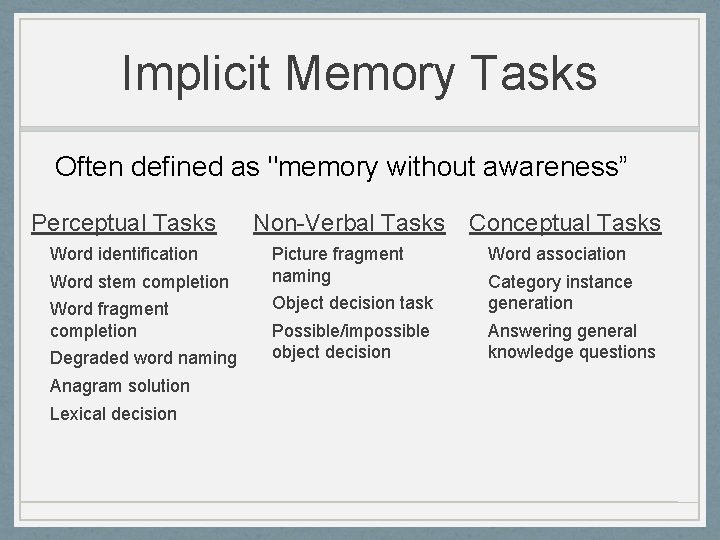 Implicit Memory Tasks

Often defined as "memory without awareness”

Perceptual Tasks

Word identification

Word stem completion

Word fragment completion

Degraded word naming

Anagram solution

Lexical decision

Non-Verbal Tasks

Picture fragment naming

Object decision task

Possible/impossible object decision

Conceptual Tasks

Word association

Category instance generation

Answering general knowledge questions